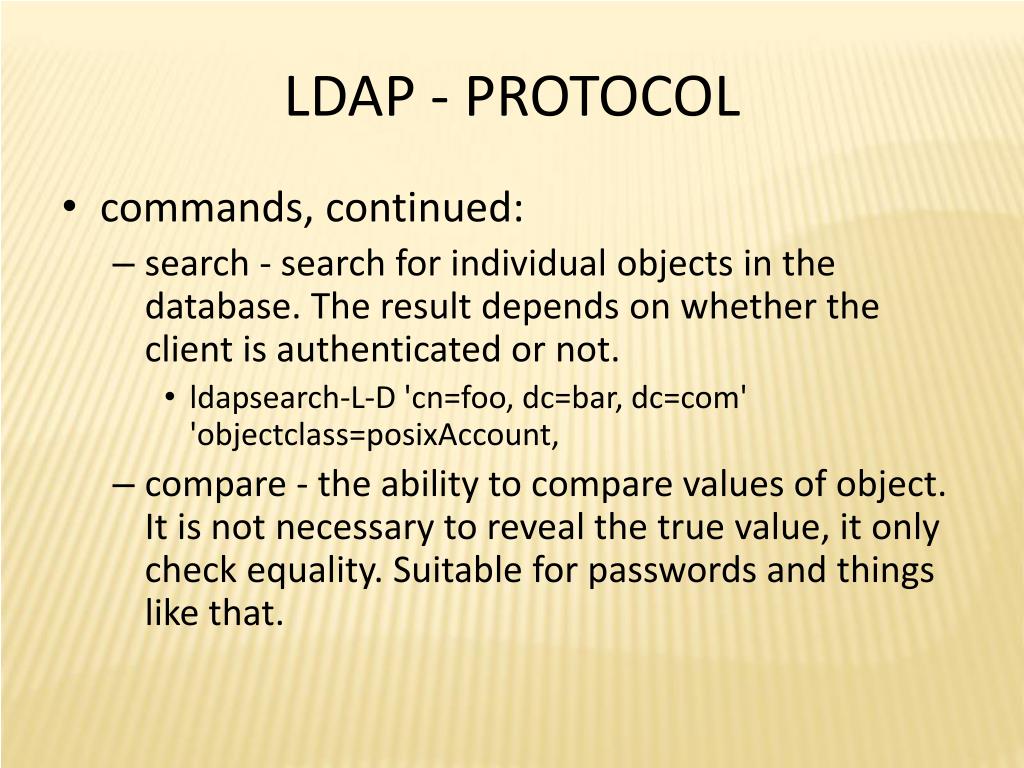 LDAP - PROTOCOL

• commands, continued:
– search - search for individual objects in the database. The result depends on whether the client is authenticated or not.
• ldapsearch-L-D 'cn=foo, dc=bar, dc=com' 'objectclass=posixAccount,
– compare - the ability to compare values of object. It is not necessary to reveal the true value, it only check equality. Suitable for passwords and things like that.